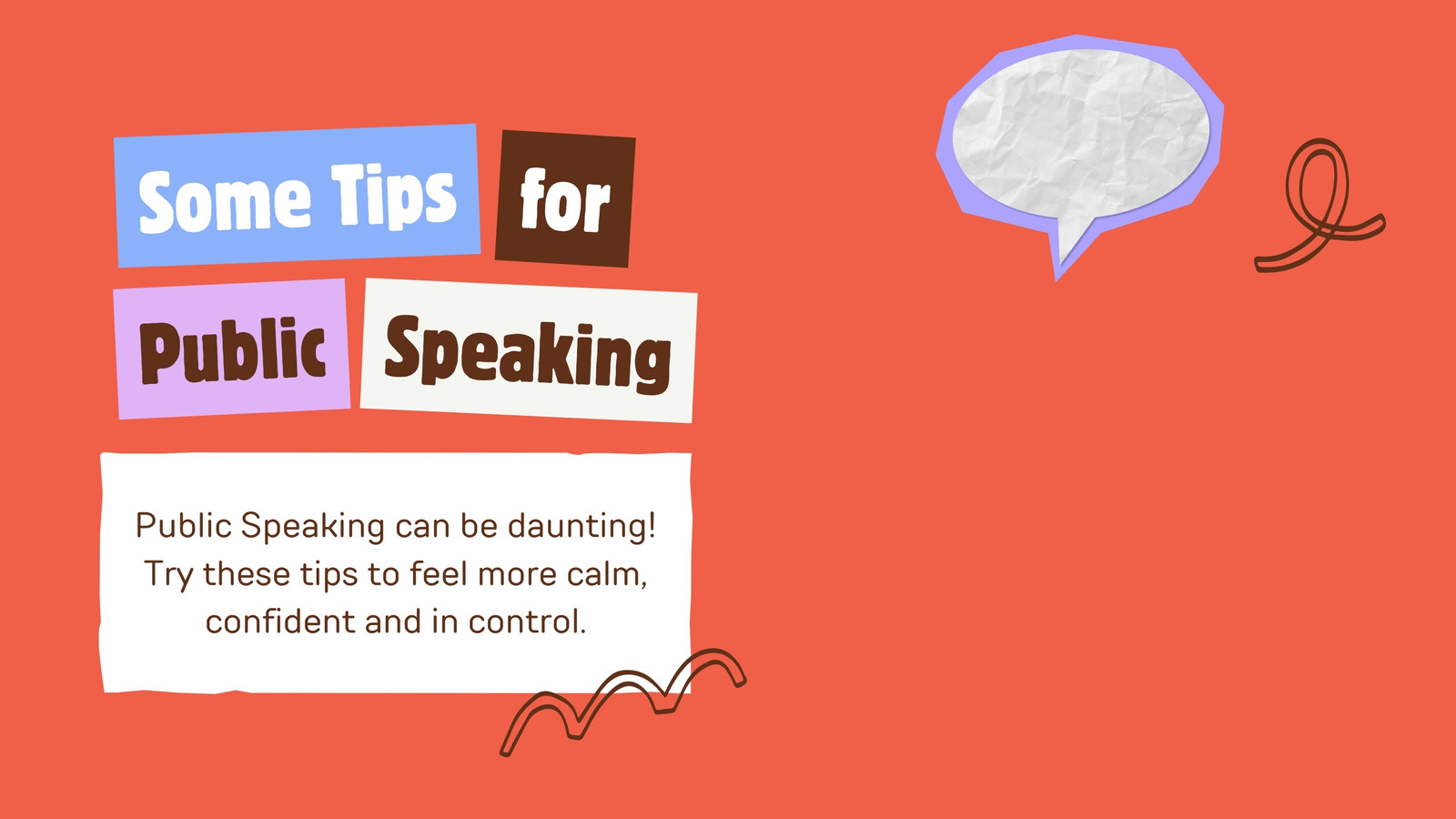 Some Tips for Public Speaking

Public Speaking can be daunting! Try these tips to feel more calm, confident and in control.